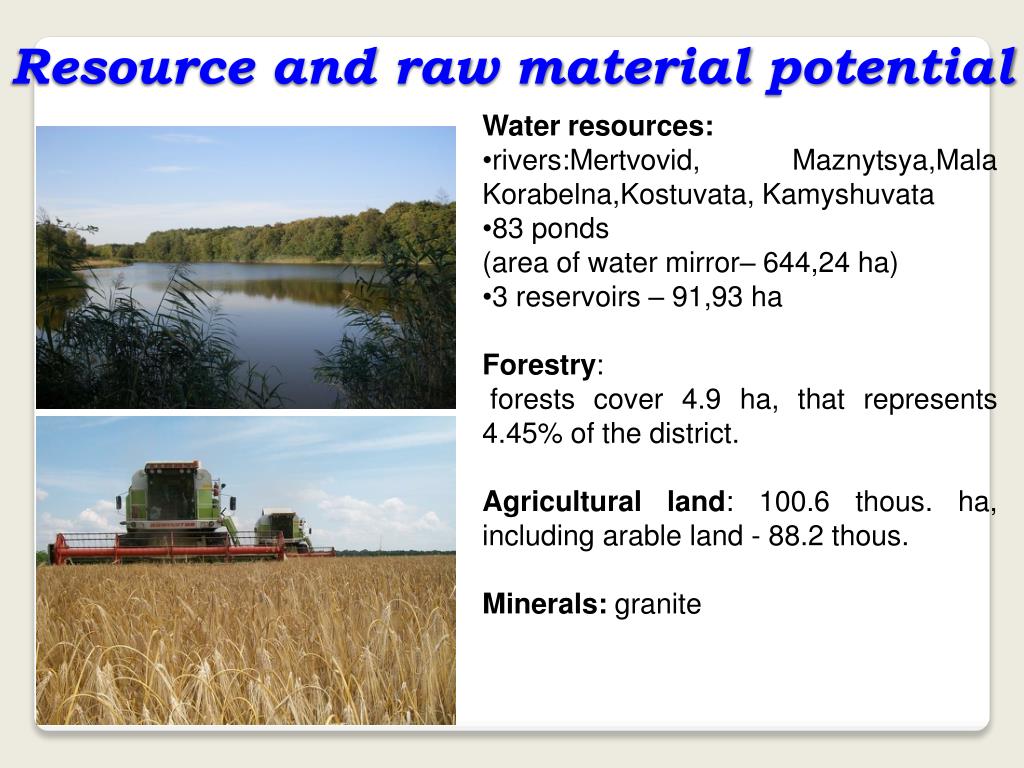 Resource and raw material potential

Water resources:
•rivers:Mertvovid, Maznytsya,Mala Korabelna,Kostuvata, Kamyshuvata
•83 ponds
(area of water mirror– 644,24 ha)
•3 reservoirs – 91,93 ha

Forestry:
forests cover 4.9 ha, that represents 4.45% of the district.

Agricultural land: 100.6 thous. ha, including arable land - 88.2 thous.

Minerals: granite